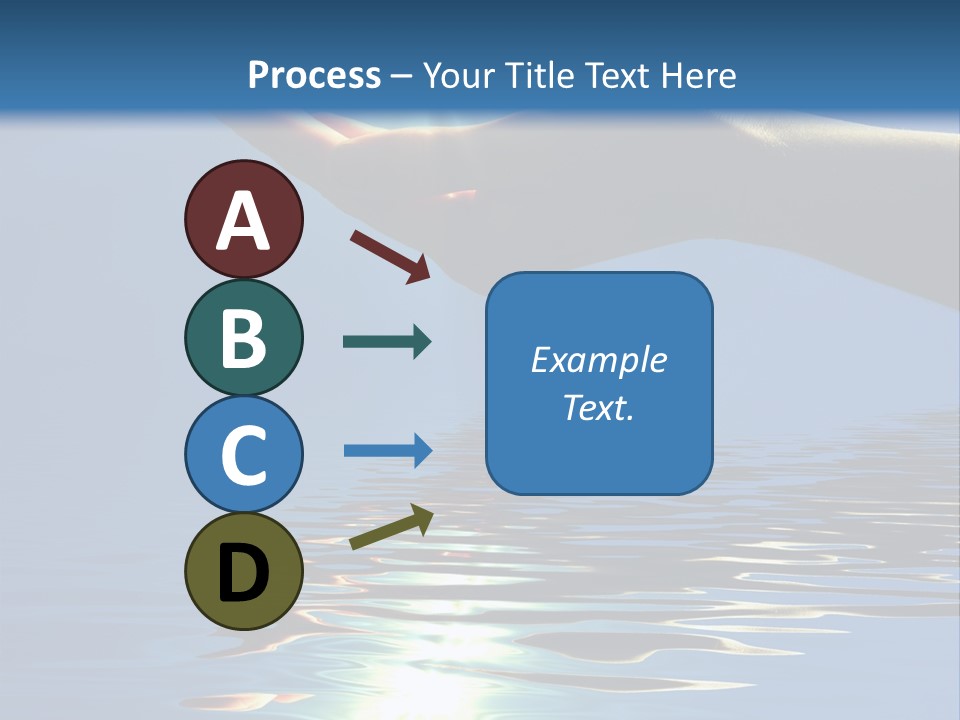 Process – Your Title Text Here

A

B

C

D

Example Text.